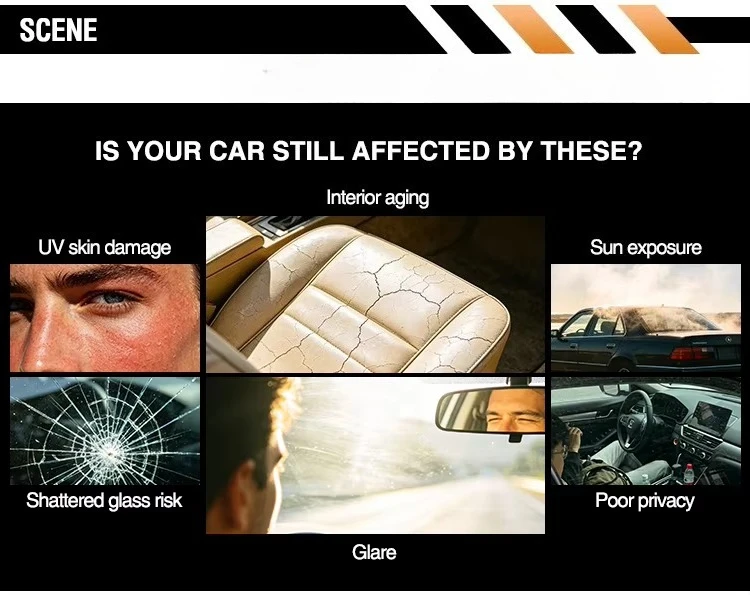 SCENE

IS YOUR CAR STILL AFFECTED BY THESE?

Interior aging

UV skin damage

Sun exposure

Shattered glass risk

Poor privacy

Glare